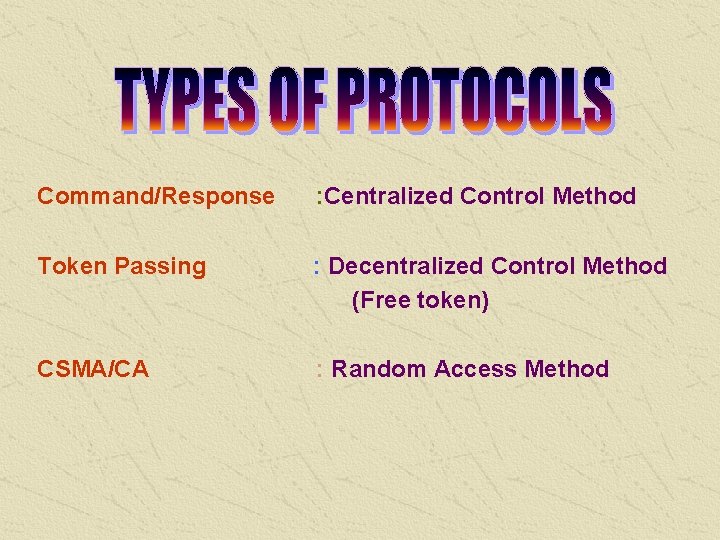 TYPES OF PROTOCOLS

Command/Response :Centralized Control Method

Token Passing : Decentralized Control Method (Free token)

CSMA/CA : Random Access Method